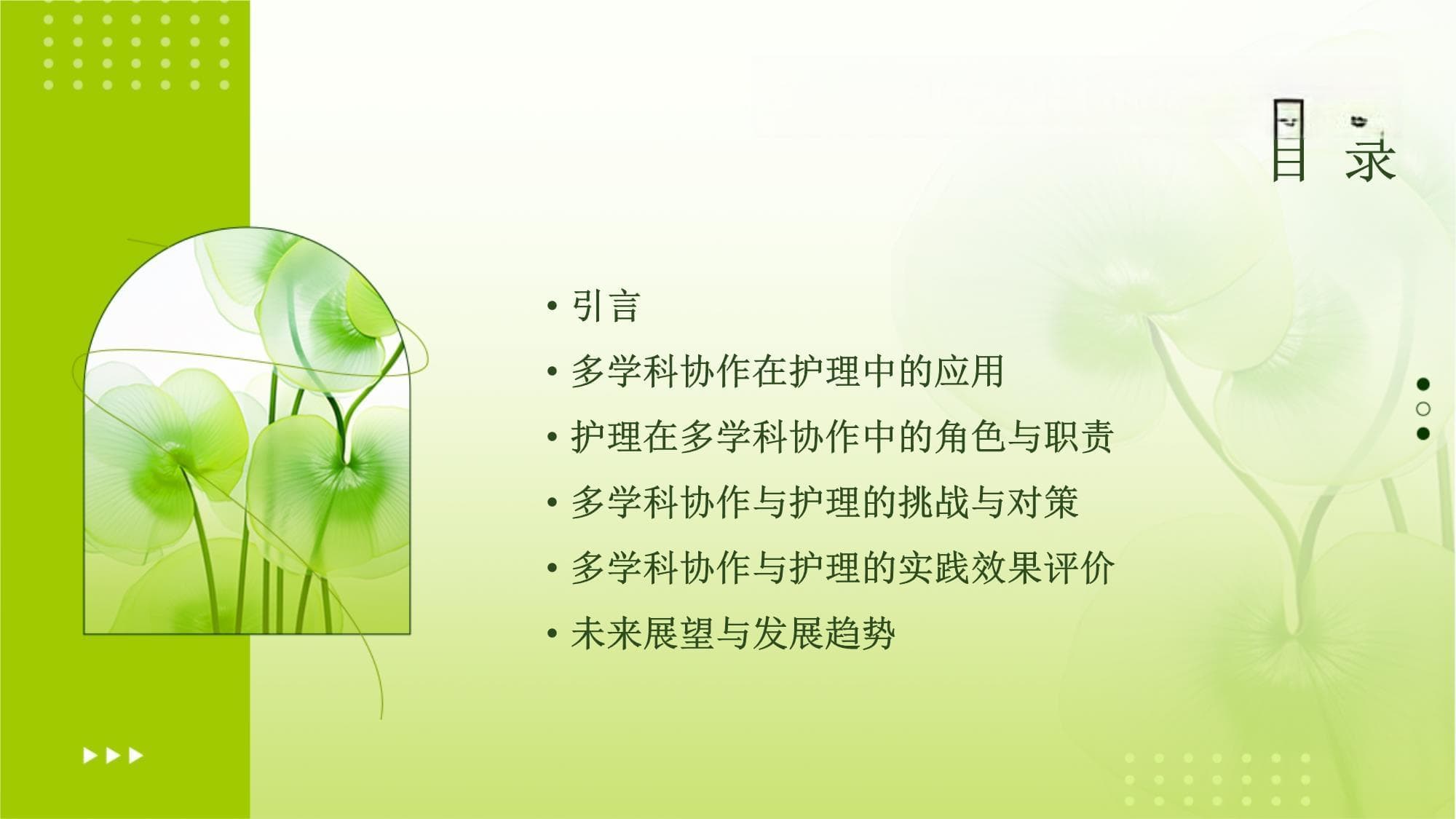 目 录

• 引言
• 多学科协作在护理中的应用
• 护理在多学科协作中的角色与职责
• 多学科协作与护理的挑战与对策
• 多学科协作与护理的实践效果评价
• 未来展望与发展趋势